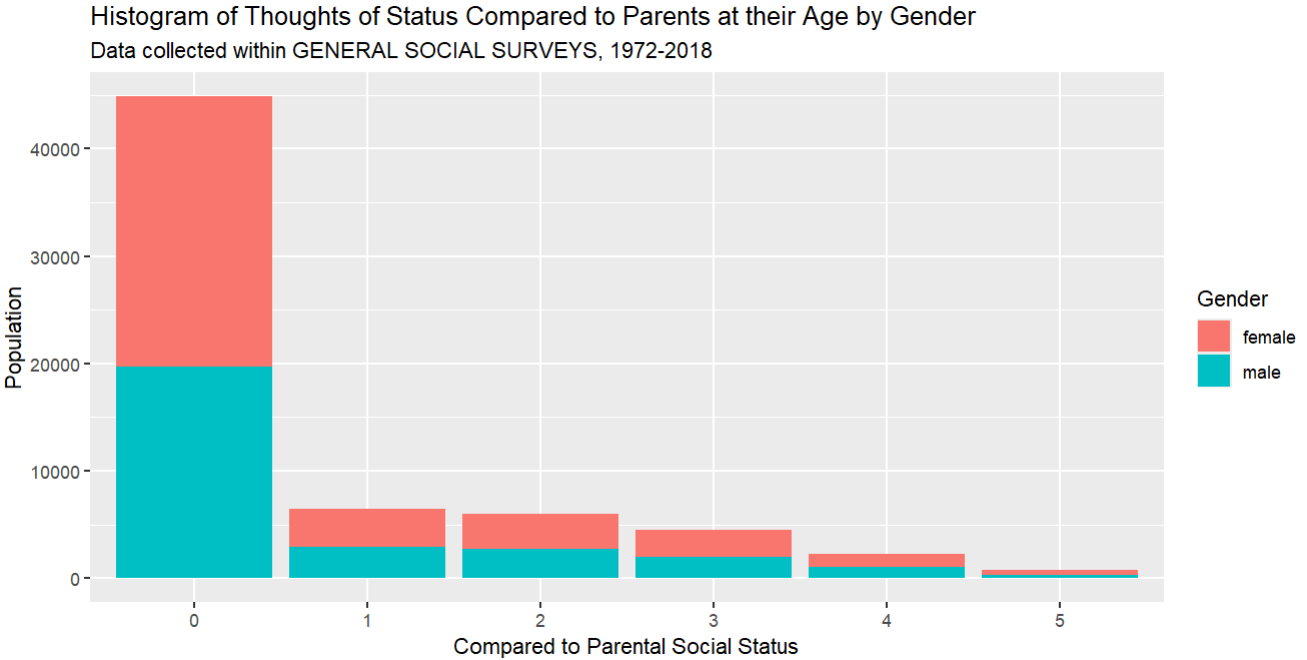 Histogram of Thoughts of Status Compared to Parents at their Age by Gender
Data collected within GENERAL SOCIAL SURVEYS, 1972-2018

Population

40000
30000
20000
10000
0

0
1
2
3
4
5

Compared to Parental Social Status

Gender
female
male